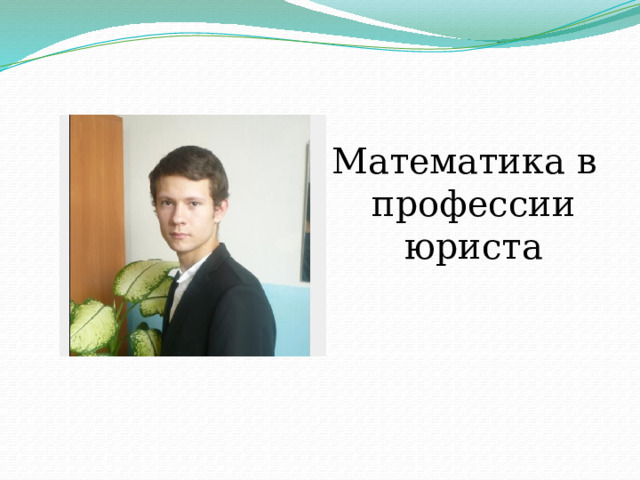 Математика в профессии юриста